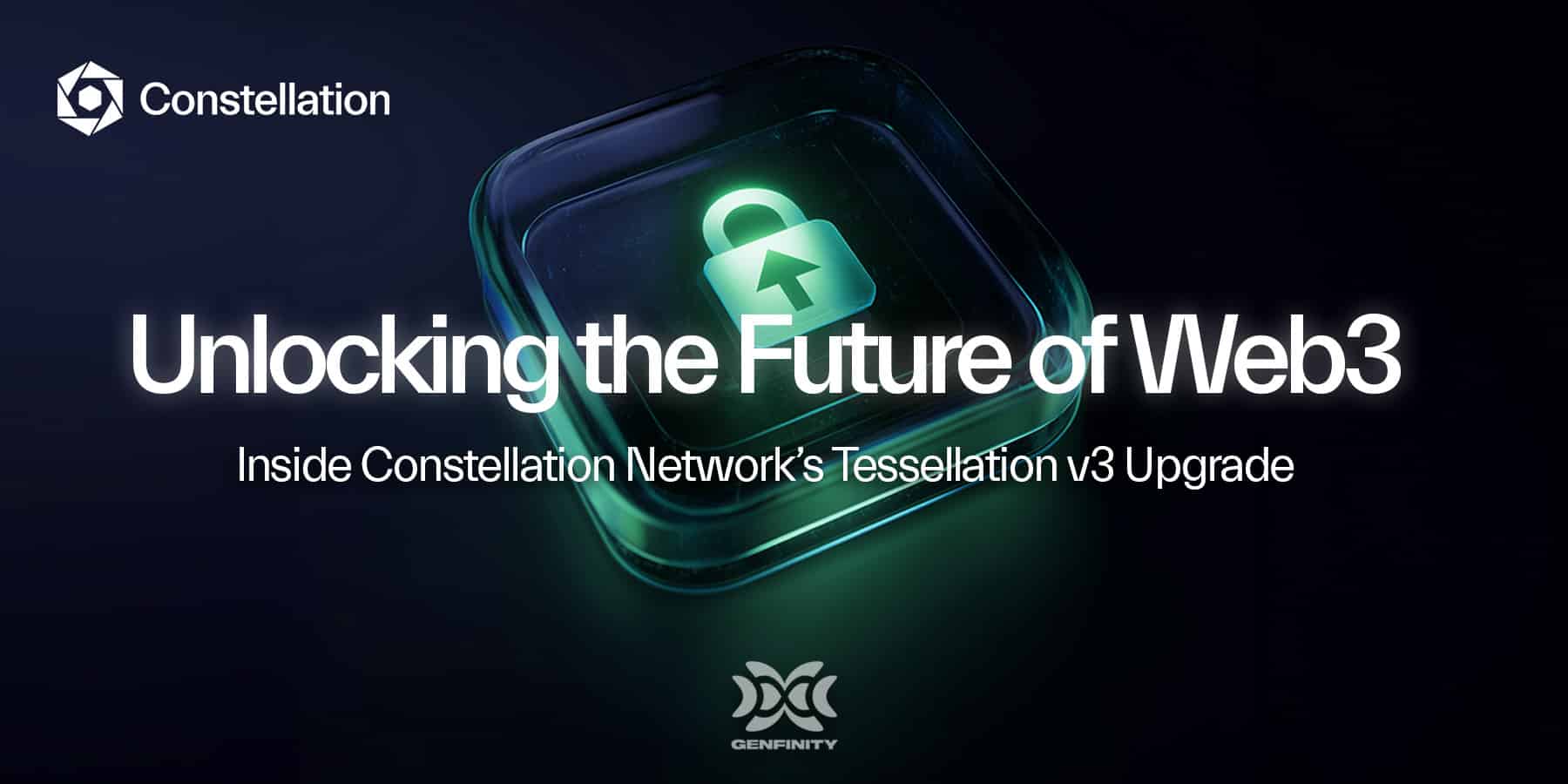 Constellation

Unlocking the Future of Web3

Inside Constellation Network's Tessellation v3 Upgrade

GENFINITY